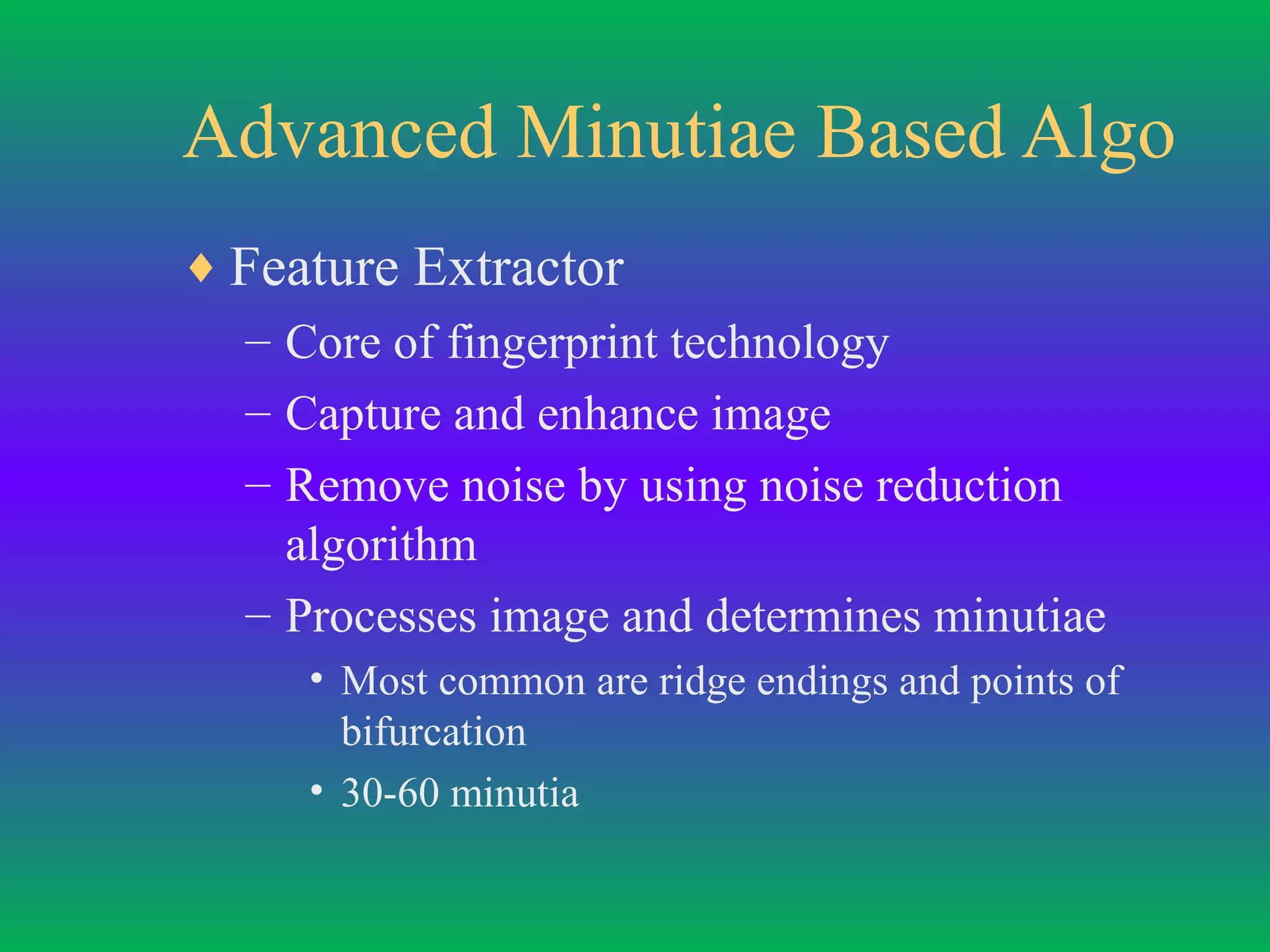 Advanced Minutiae Based Algo

♦ Feature Extractor
– Core of fingerprint technology
– Capture and enhance image
– Remove noise by using noise reduction algorithm
– Processes image and determines minutiae
• Most common are ridge endings and points of bifurcation
• 30-60 minutia